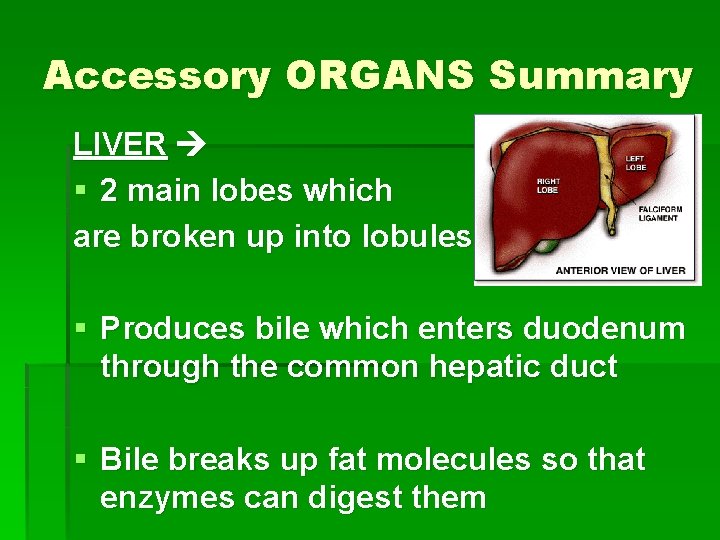 Accessory ORGANS Summary

LIVER →

▪ 2 main lobes which are broken up into lobules

RIGHT LOBE

LEFT LOBE

FALCIFORM LIGAMENT

ANTERIOR VIEW OF LIVER

▪ Produces bile which enters duodenum through the common hepatic duct

▪ Bile breaks up fat molecules so that enzymes can digest them